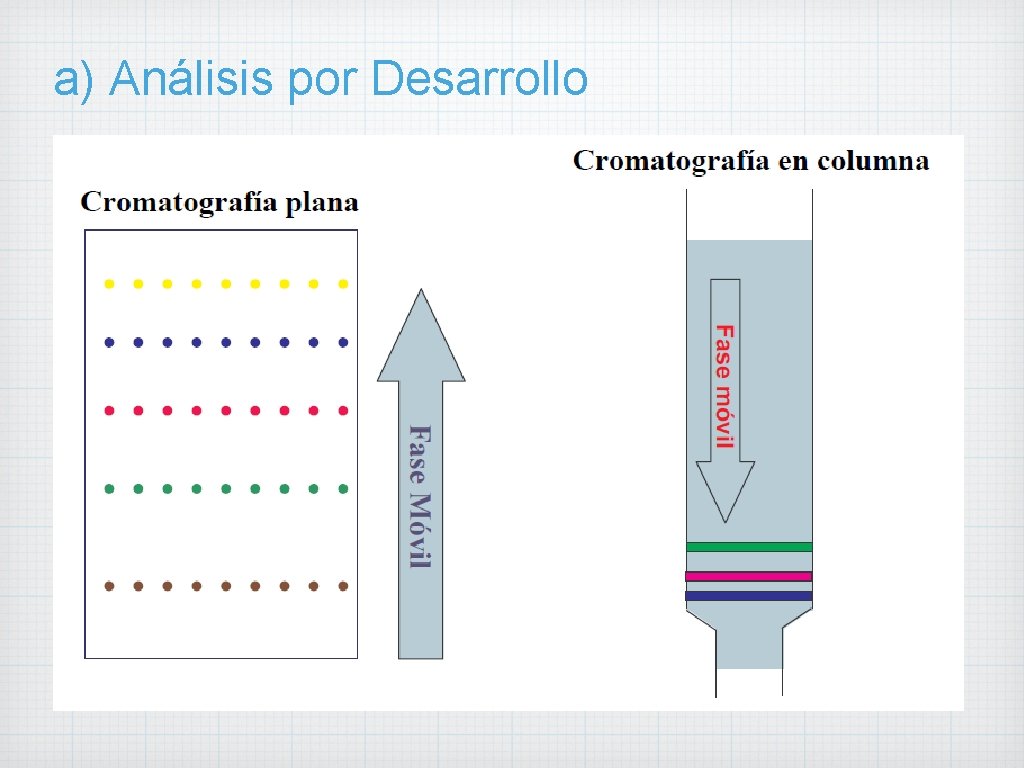 a) Análisis por Desarrollo

Cromatografía plana

Fase Móvil

Cromatografía en columna

Fase móvil